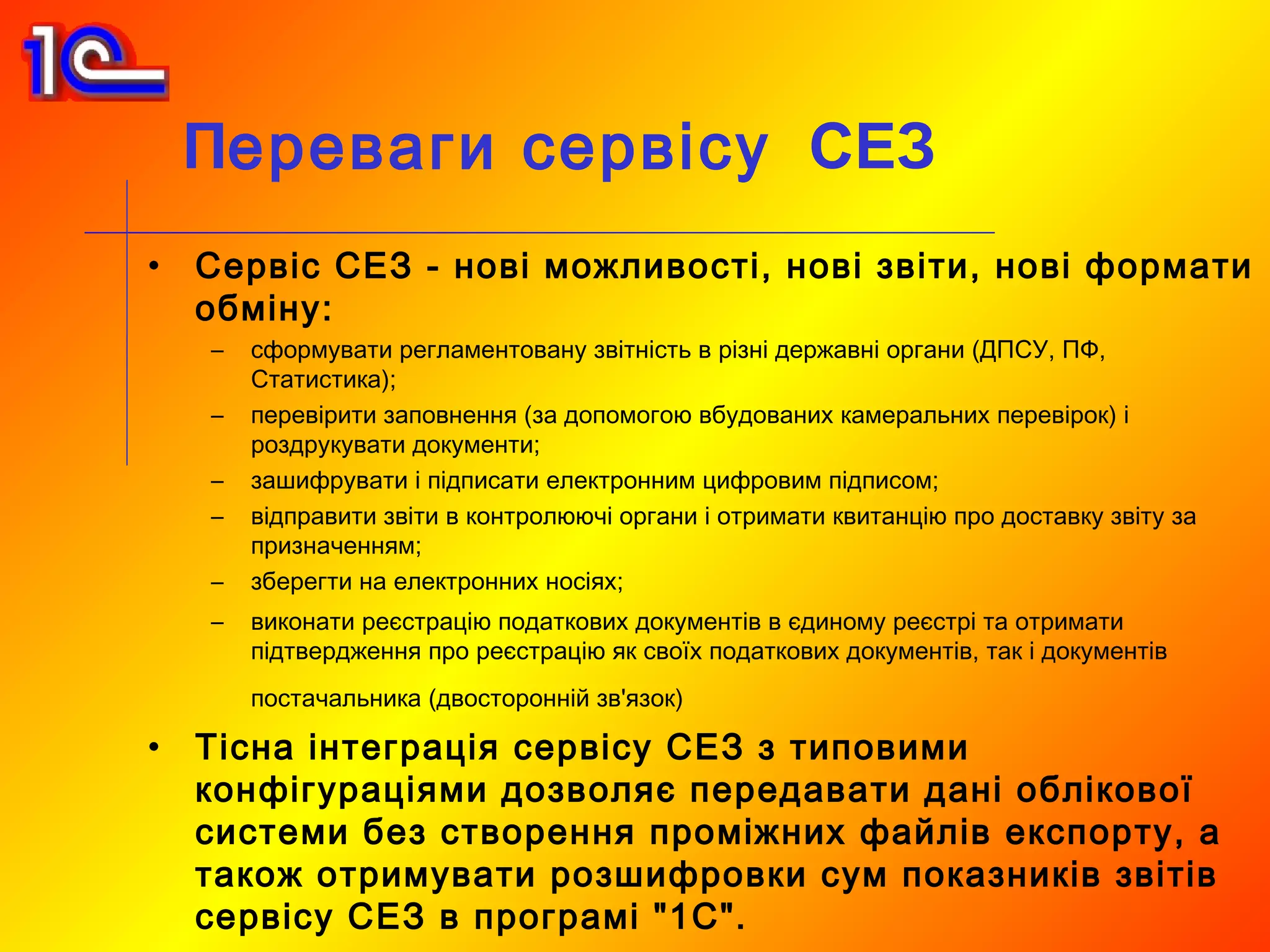 1С

Переваги сервісу СЕЗ

• Сервіс СЕЗ - нові можливості, нові звіти, нові формати обміну:
– сформувати регламентовану звітність в різні державні органи (ДПСУ, ПФ, Статистика);
– перевірити заповнення (за допомогою вбудованих камеральних перевірок) і роздрукувати документи;
– зашифрувати і підписати електронним цифровим підписом;
– відправити звіти в контролюючі органи і отримати квитанцію про доставку звіту за призначенням;
– зберегти на електронних носіях;
– виконати реєстрацію податкових документів в єдиному реєстрі та отримати підтвердження про реєстрацію як своїх податкових документів, так і документів постачальника (двосторонній зв'язок)

• Тісна інтеграція сервісу СЕЗ з типовими конфігураціями дозволяє передавати дані облікової системи без створення проміжних файлів експорту, а також отримувати розшифровки сум показників звітів сервісу СЕЗ в програмі "1С".